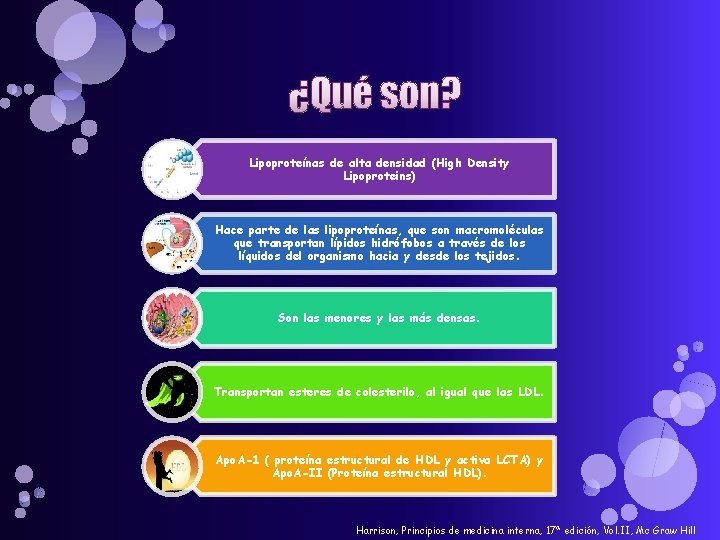 ¿Qué son?

Lipoproteínas de alta densidad (High Density Lipoproteins)

Hace parte de las lipoproteínas, que son macromoléculas que transportan lípidos hidrófobos a través de los líquidos del organismo hacia y desde los tejidos.

Son las menores y las más densas.

Transportan esteres de colesterilo, al igual que las LDL.

ApoA-1 ( proteína estructural de HDL y activa LCTA) y ApoA-II (Proteína estructural HDL).

Harrison, Principios de medicina interna, 17ª edición, Vol.II, Mc Graw Hill